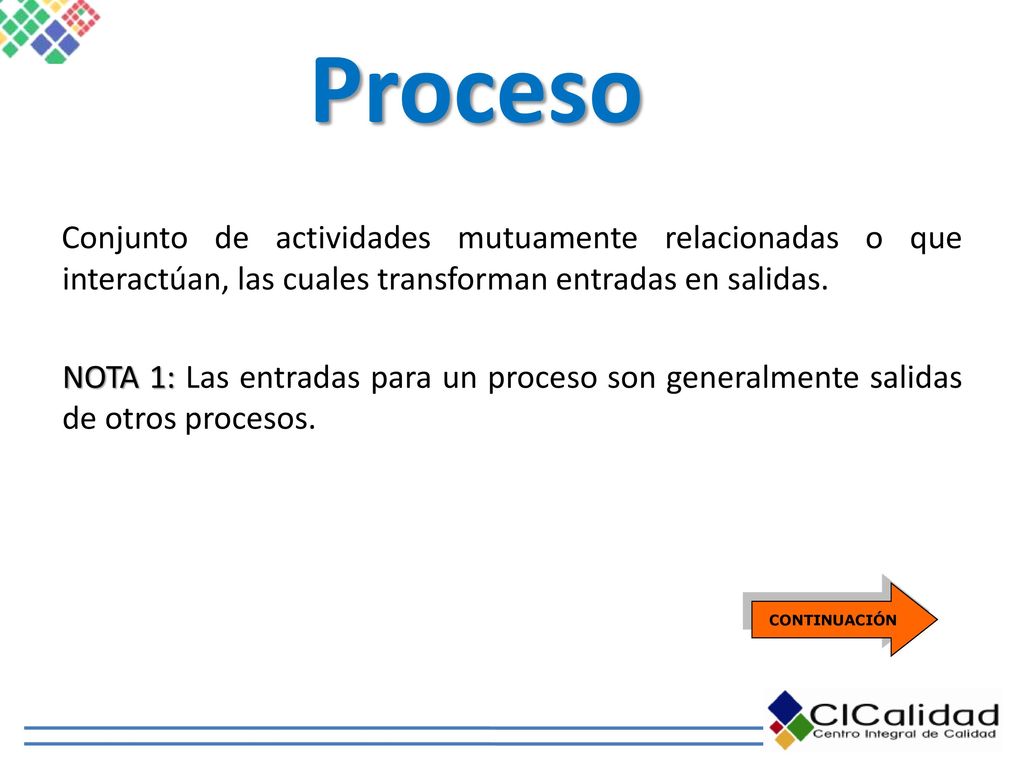 Proceso

Conjunto de actividades mutuamente relacionadas o que interactúan, las cuales transforman entradas en salidas.

NOTA 1: Las entradas para un proceso son generalmente salidas de otros procesos.

CONTINUACIÓN

CICalidad
Centro Integral de Calidad